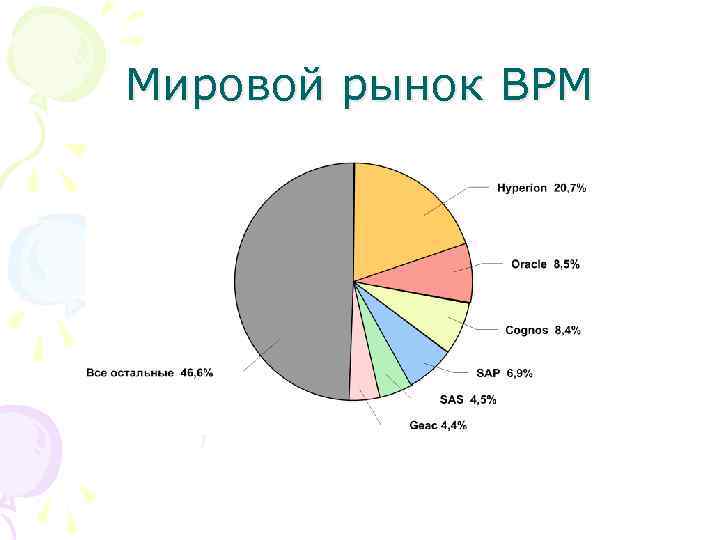 Мировой рынок BPM

Hyperion 20,7%

Oracle 8,5%

Cognos 8,4%

SAP 6,9%

SAS 4,5%

Geac 4,4%

Все остальные 46,6%